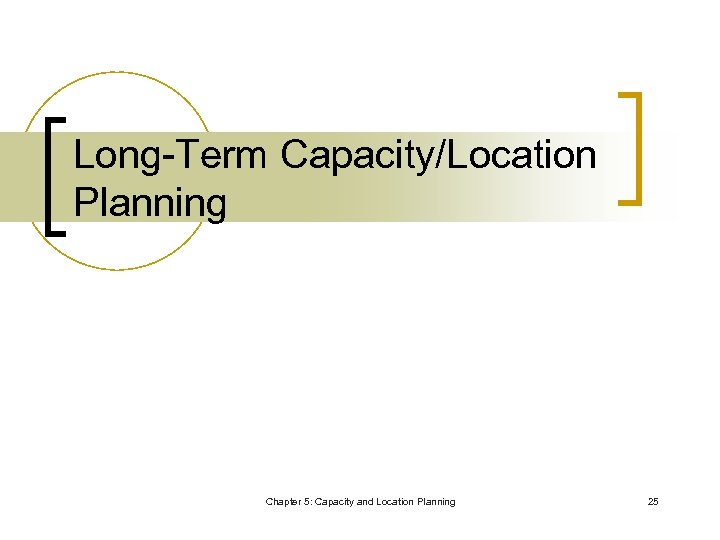 Long-Term Capacity/Location Planning

Chapter 5: Capacity and Location Planning

25